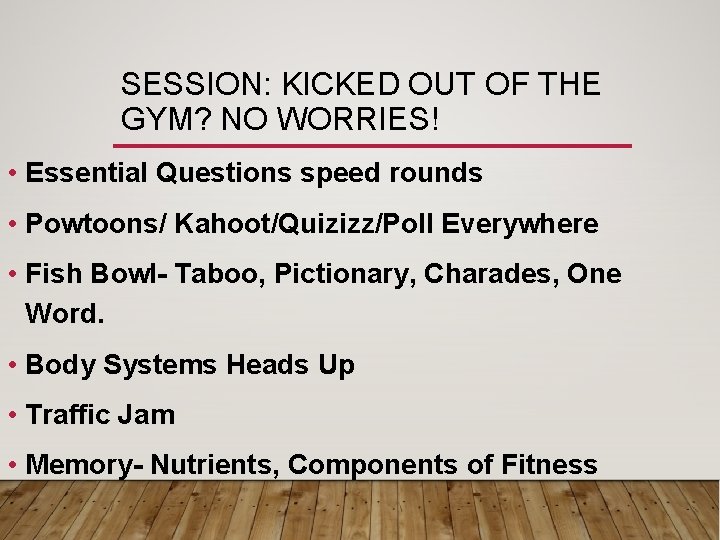 SESSION: KICKED OUT OF THE GYM? NO WORRIES!

• Essential Questions speed rounds

• Powtoons/ Kahoot/Quizizz/Poll Everywhere

• Fish Bowl- Taboo, Pictionary, Charades, One Word.

• Body Systems Heads Up

• Traffic Jam

• Memory- Nutrients, Components of Fitness